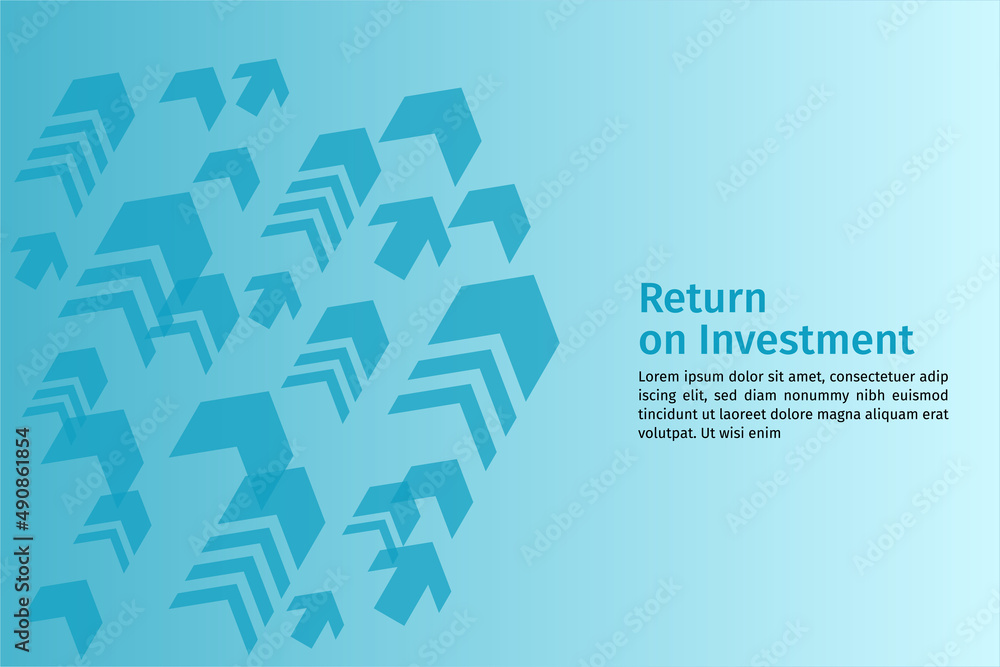 Return on Investment

Lorem ipsum dolor sit amet, consectetuer adip iscing elit, sed diam nonummy nibh euismod tincidunt ut laoreet dolore magna aliquam erat volutpat. Ut wisi enim

Adobe Stock | #490861854